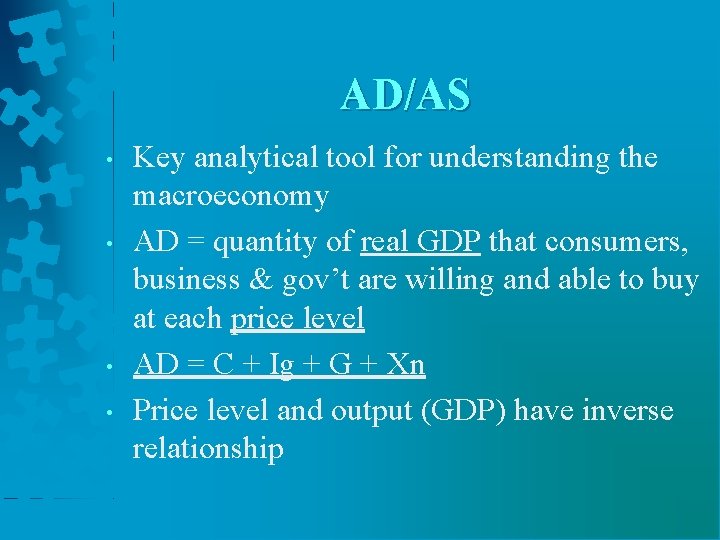 AD/AS

• Key analytical tool for understanding the macroeconomy

• AD = quantity of real GDP that consumers, business & gov’t are willing and able to buy at each price level

• AD = C + Ig + G + Xn

• Price level and output (GDP) have inverse relationship